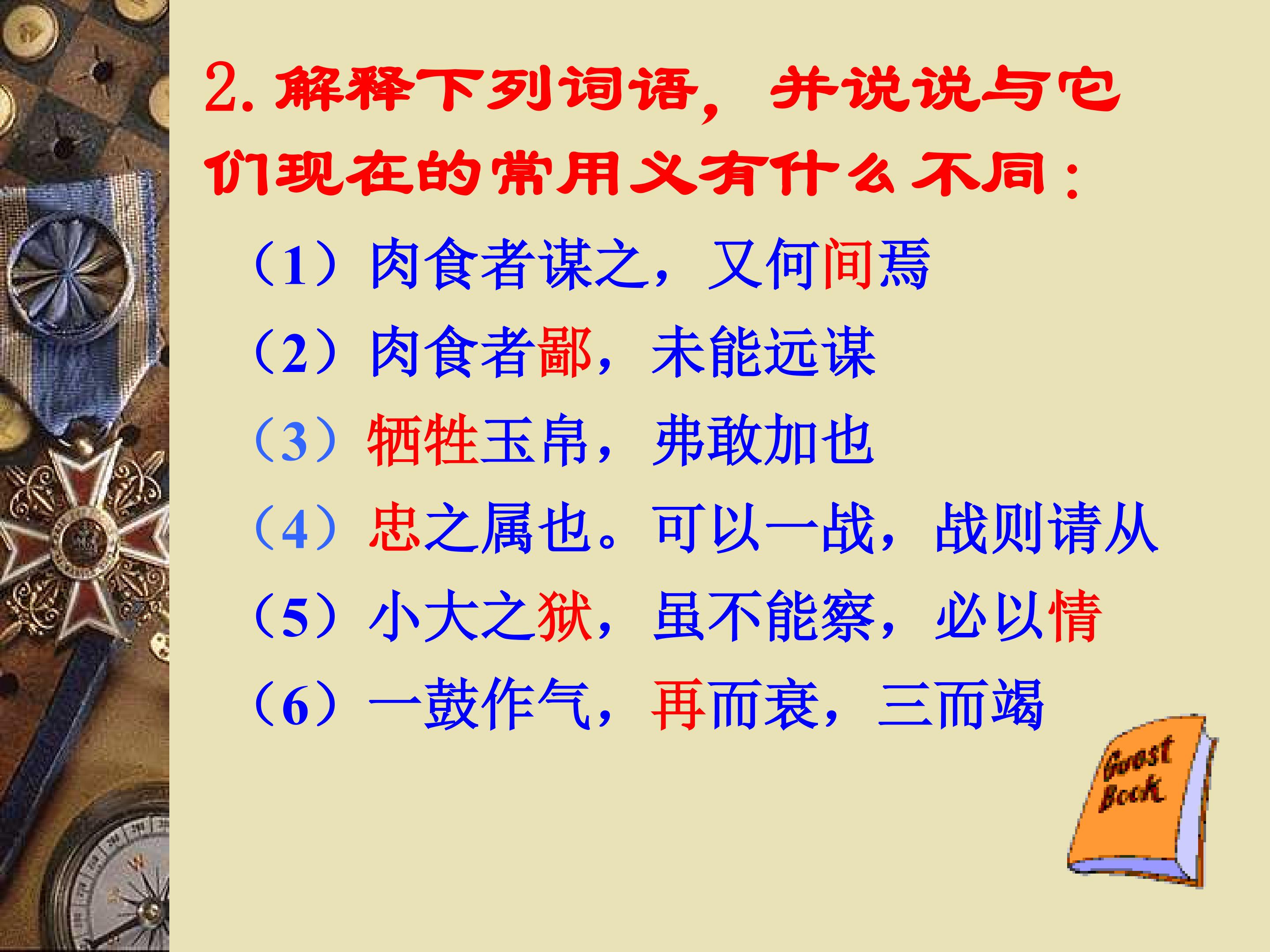 2. 解释下列词语，并说说与它们现在的常用义有什么不同：

（1）肉食者谋之，又何间焉

（2）肉食者鄙，未能远谋

（3）牺牲玉帛，弗敢加也

（4）忠之属也。可以一战，战则请从

（5）小大之狱，虽不能察，必以情

（6）一鼓作气，再而衰，三而竭

Guest Book